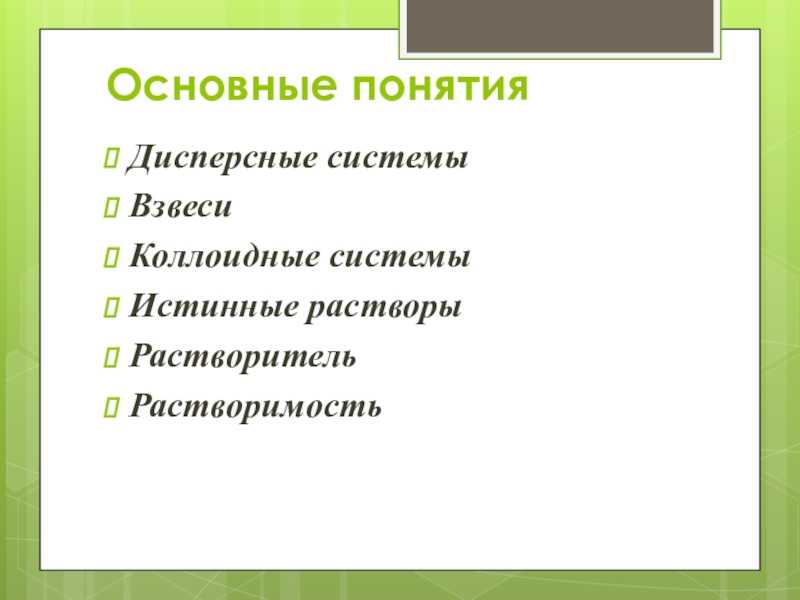 Основные понятия

Дисперсные системы

Взвеси

Коллоидные системы

Истинные растворы

Растворитель

Растворимость